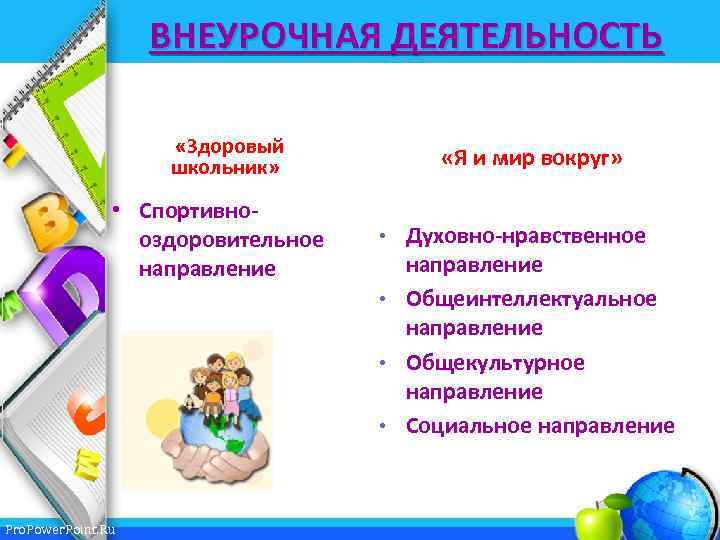 ВНЕУРОЧНАЯ ДЕЯТЕЛЬНОСТЬ

«Здоровый школьник»

• Спортивно-оздоровительное направление

«Я и мир вокруг»

• Духовно-нравственное направление
• Общеинтеллектуальное направление
• Общекультурное направление
• Социальное направление

ProPowerPoint.Ru